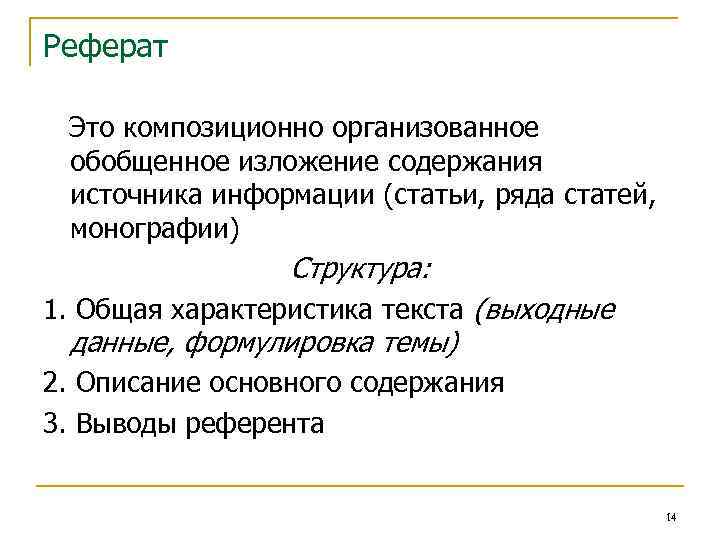 Реферат

Это композиционно организованное обобщенное изложение содержания источника информации (статьи, ряда статей, монографии)

Структура:

1. Общая характеристика текста (выходные данные, формулировка темы)
2. Описание основного содержания
3. Выводы референта

14